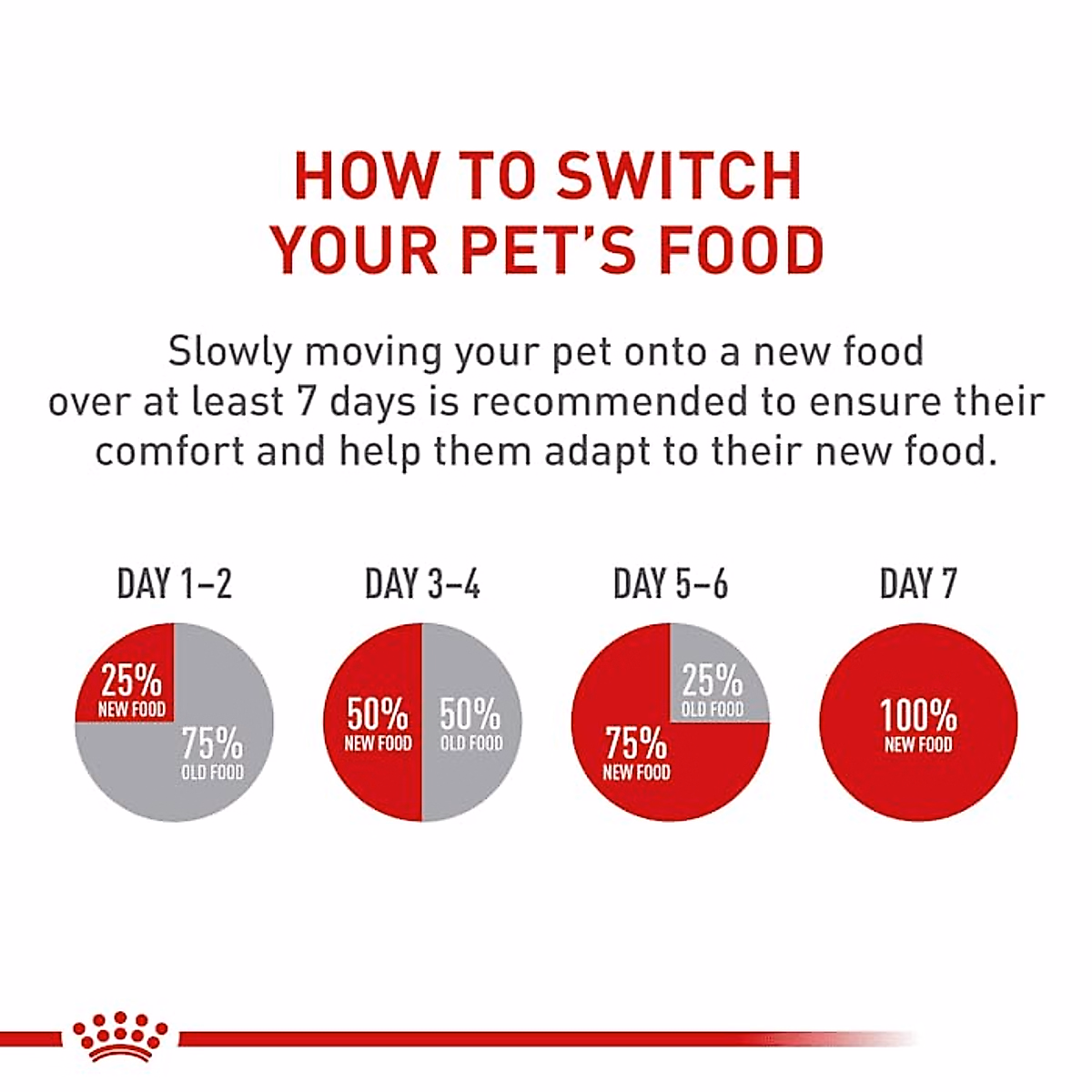 HOW TO SWITCH YOUR PET'S FOOD

Slowly moving your pet onto a new food over at least 7 days is recommended to ensure their comfort and help them adapt to their new food.

DAY 1–2

25% NEW FOOD

75% OLD FOOD

DAY 3–4

50% NEW FOOD

50% OLD FOOD

DAY 5–6

25% OLD FOOD

75% NEW FOOD

DAY 7

100% NEW FOOD